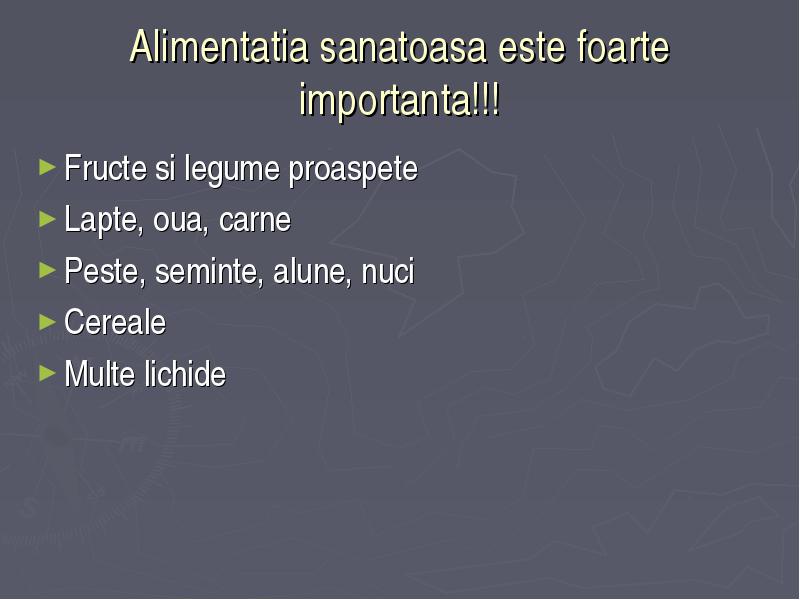 Alimentatia sanatoasa este foarte importanta!!!

► Fructe si legume proaspete
► Lapte, oua, carne
► Peste, seminte, alune, nuci
► Cereale
► Multe lichide